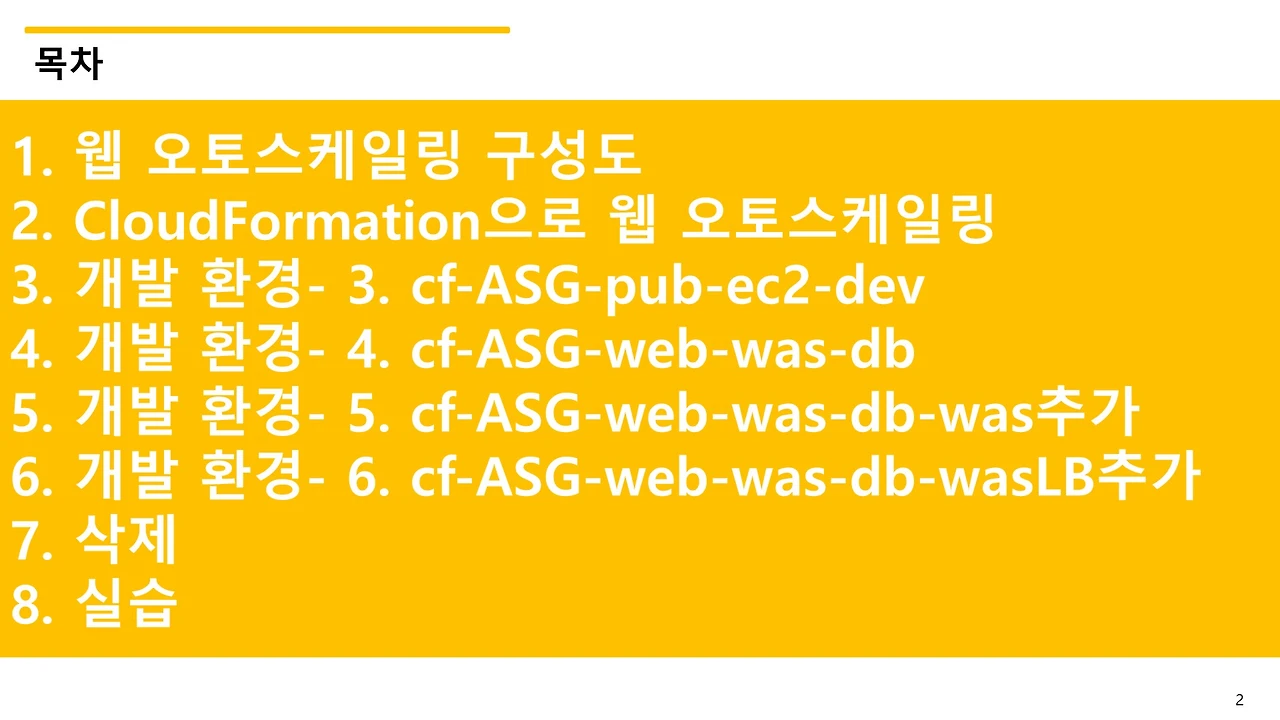 목차

1. 웹 오토스케일링 구성도
2. CloudFormation으로 웹 오토스케일링
3. 개발 환경- 3. cf-ASG-pub-ec2-dev
4. 개발 환경- 4. cf-ASG-web-was-db
5. 개발 환경- 5. cf-ASG-web-was-db-was추가
6. 개발 환경- 6. cf-ASG-web-was-db-wasLB추가
7. 삭제
8. 실습

2